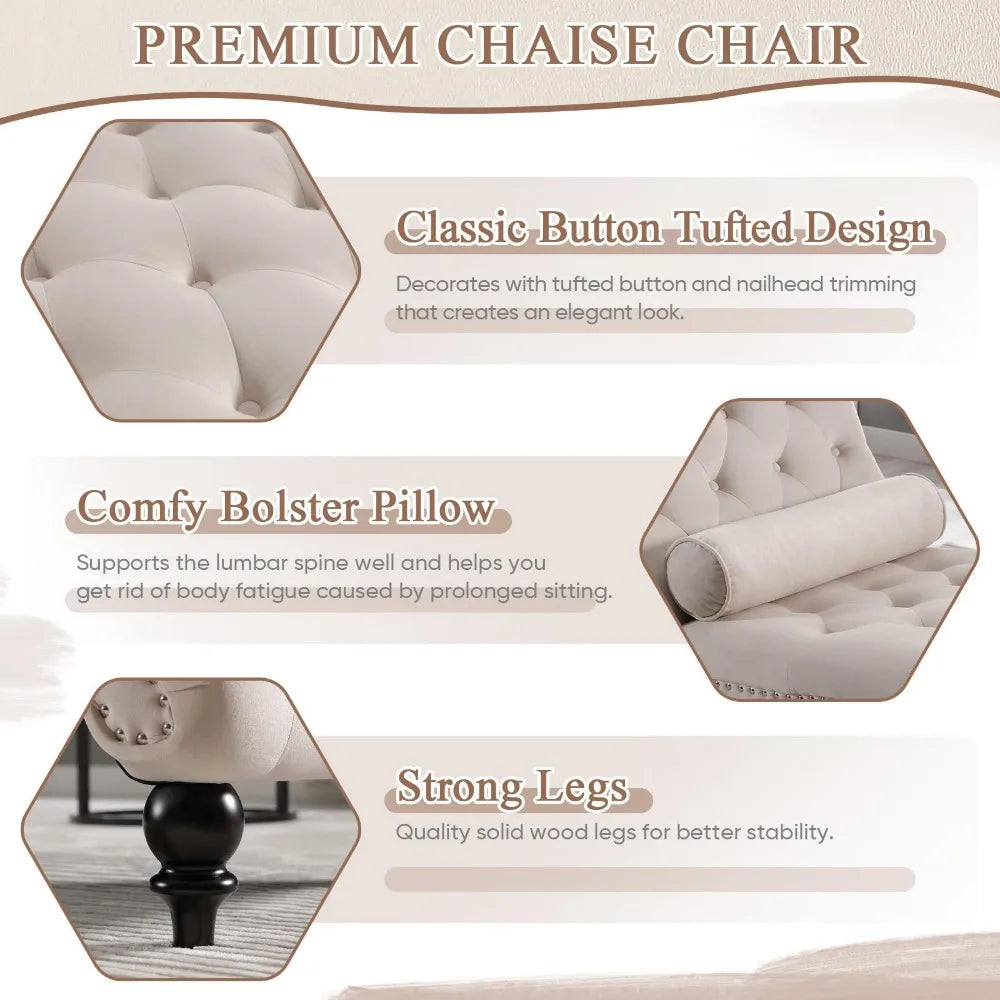 PREMIUM CHAISE CHAIR

Classic Button Tufted Design

Decorates with tufted button and nailhead trimming that creates an elegant look.

Comfy Bolster Pillow

Supports the lumbar spine well and helps you get rid of body fatigue caused by prolonged sitting.

Strong Legs

Quality solid wood legs for better stability.